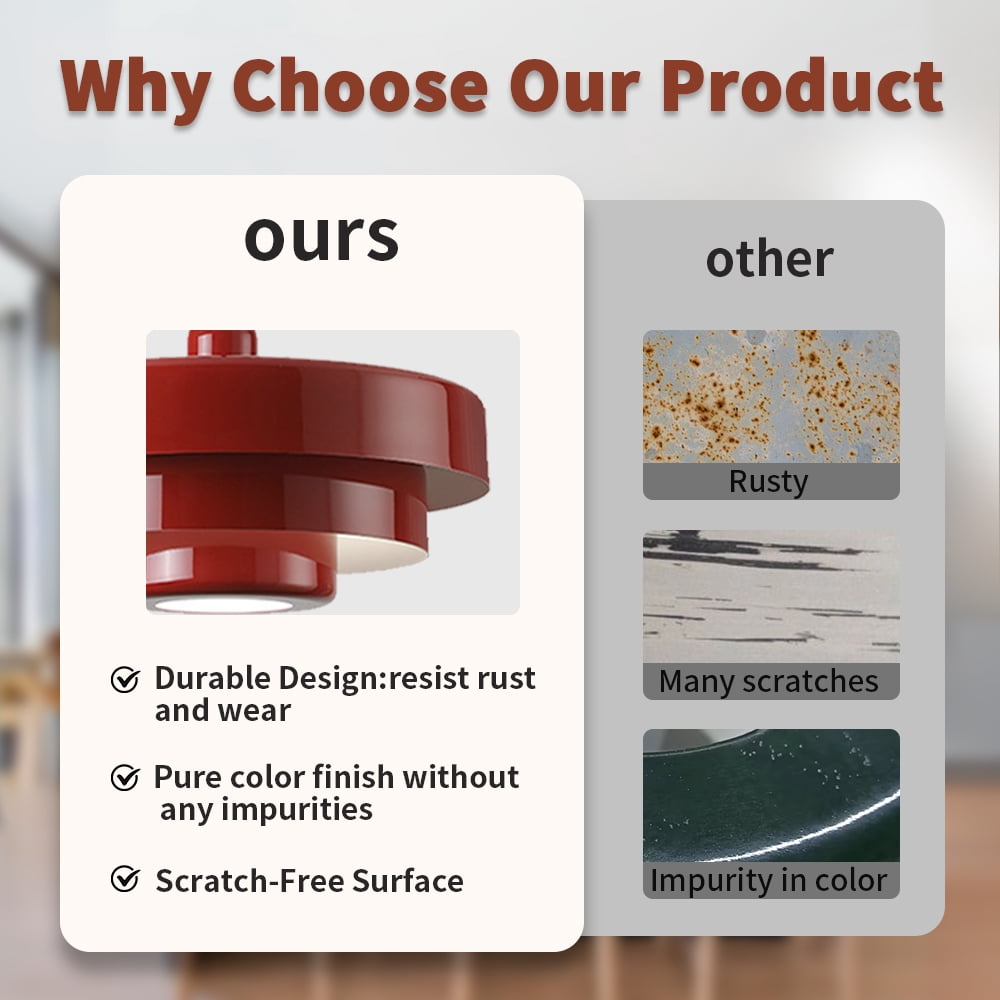 Why Choose Our Product

ours

Durable Design:resist rust and wear

Pure color finish without any impurities

Scratch-Free Surface

other

Rusty

Many scratches

Impurity in color